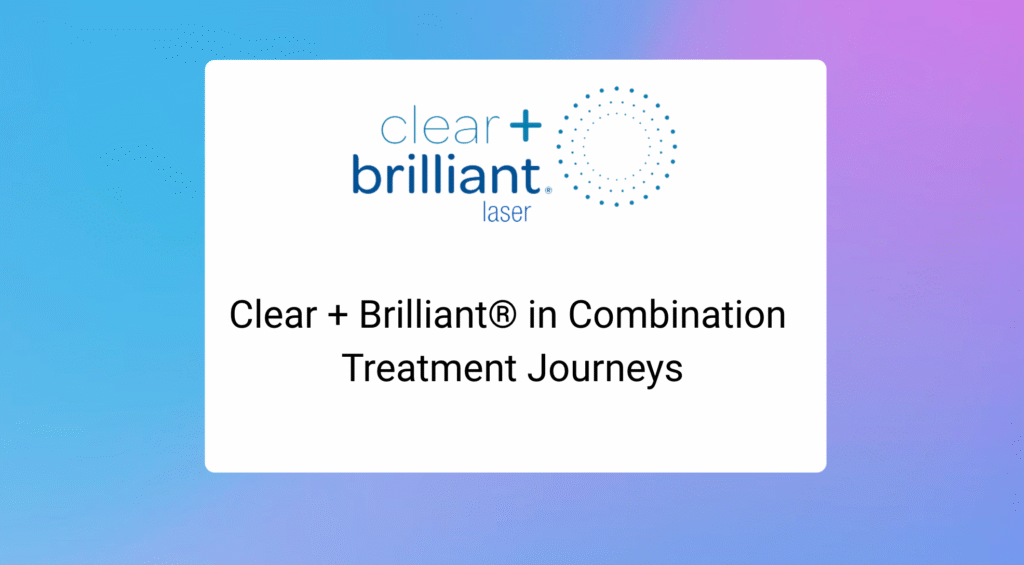 clear + brilliant® laser

Clear + Brilliant® in Combination Treatment Journeys